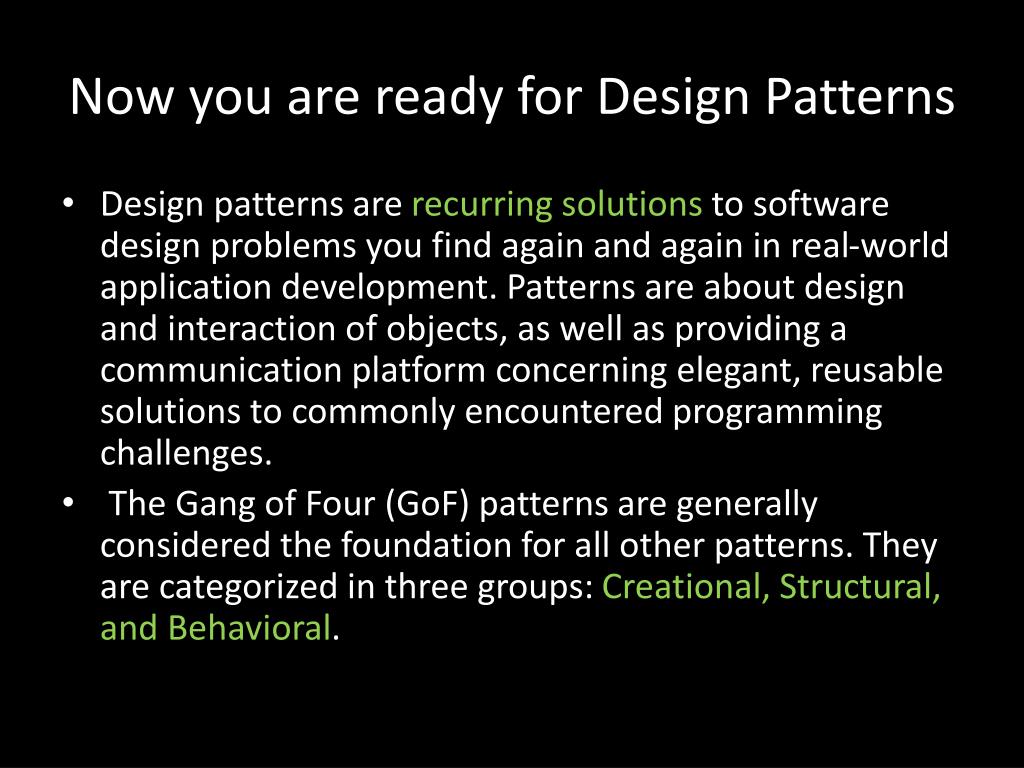 Now you are ready for Design Patterns

• Design patterns are recurring solutions to software design problems you find again and again in real-world application development. Patterns are about design and interaction of objects, as well as providing a communication platform concerning elegant, reusable solutions to commonly encountered programming challenges.

• The Gang of Four (GoF) patterns are generally considered the foundation for all other patterns. They are categorized in three groups: Creational, Structural, and Behavioral.